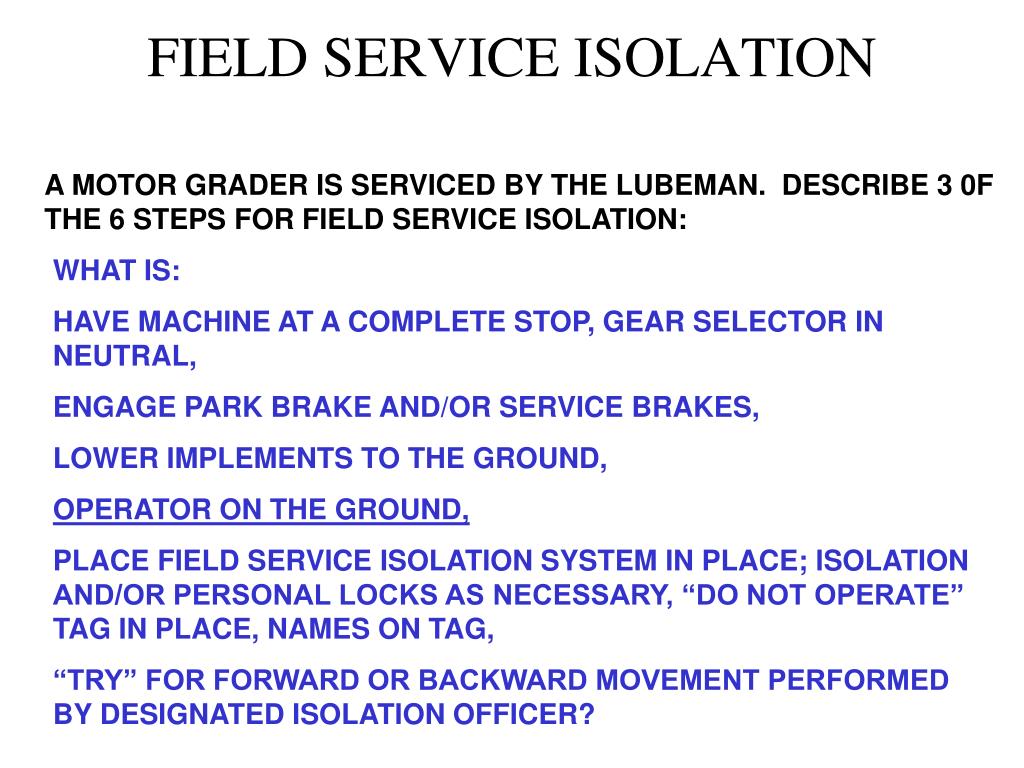 FIELD SERVICE ISOLATION

A MOTOR GRADER IS SERVICED BY THE LUBEMAN. DESCRIBE 3 0F THE 6 STEPS FOR FIELD SERVICE ISOLATION:

WHAT IS:

HAVE MACHINE AT A COMPLETE STOP, GEAR SELECTOR IN NEUTRAL,

ENGAGE PARK BRAKE AND/OR SERVICE BRAKES,

LOWER IMPLEMENTS TO THE GROUND,

OPERATOR ON THE GROUND,

PLACE FIELD SERVICE ISOLATION SYSTEM IN PLACE; ISOLATION AND/OR PERSONAL LOCKS AS NECESSARY, “DO NOT OPERATE” TAG IN PLACE, NAMES ON TAG,

“TRY” FOR FORWARD OR BACKWARD MOVEMENT PERFORMED BY DESIGNATED ISOLATION OFFICER?